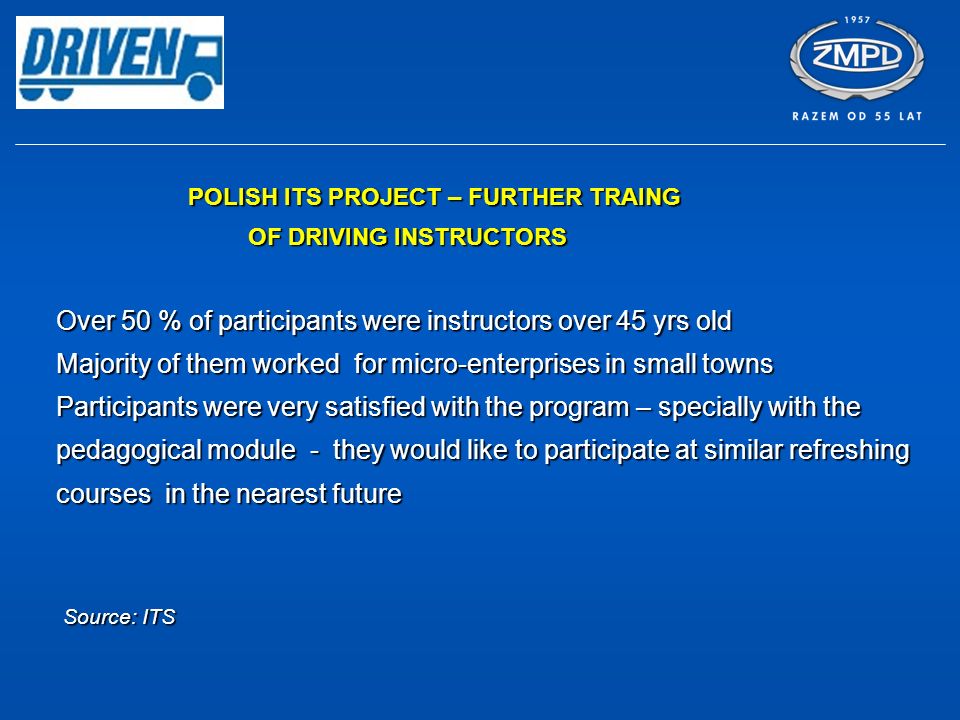 DRIVEN

1957
ZMPD
RAZEM OD 55 LAT

POLISH ITS PROJECT – FURTHER TRAING OF DRIVING INSTRUCTORS

Over 50 % of participants were instructors over 45 yrs old
Majority of them worked for micro-enterprises in small towns
Participants were very satisfied with the program – specially with the pedagogical module - they would like to participate at similar refreshing courses in the nearest future

Source: ITS